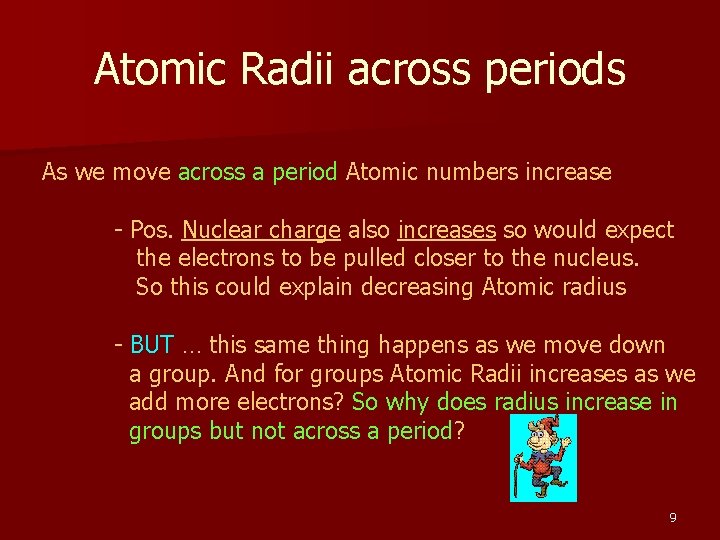 Atomic Radii across periods

As we move across a period Atomic numbers increase

- Pos. Nuclear charge also increases so would expect the electrons to be pulled closer to the nucleus. So this could explain decreasing Atomic radius

- BUT … this same thing happens as we move down a group. And for groups Atomic Radii increases as we add more electrons? So why does radius increase in groups but not across a period?

9